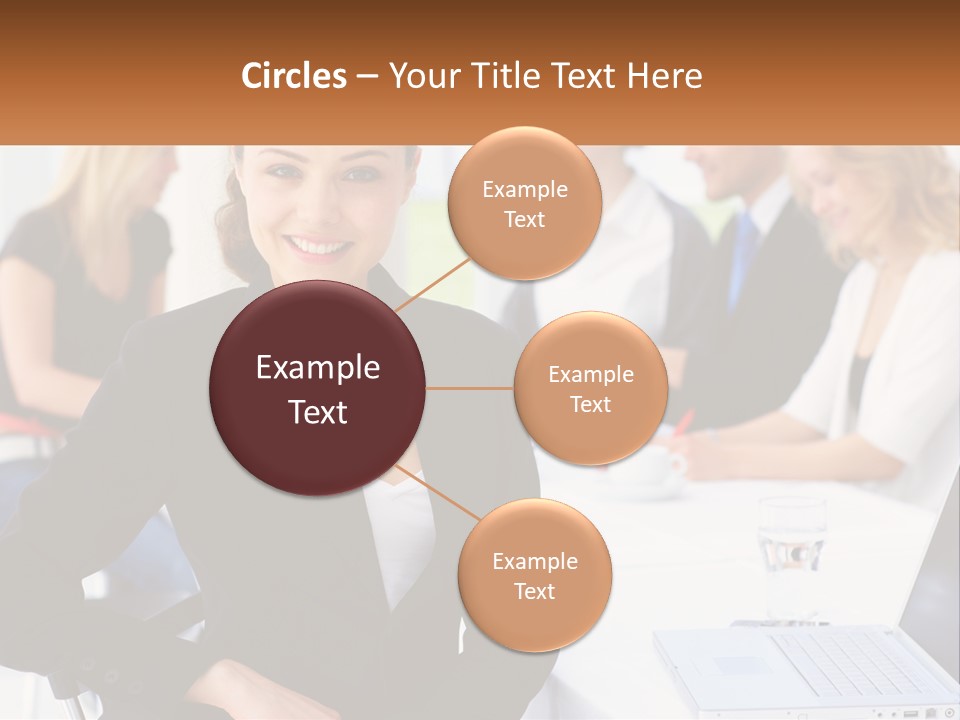 Circles – Your Title Text Here

Example Text

Example Text

Example Text

Example Text